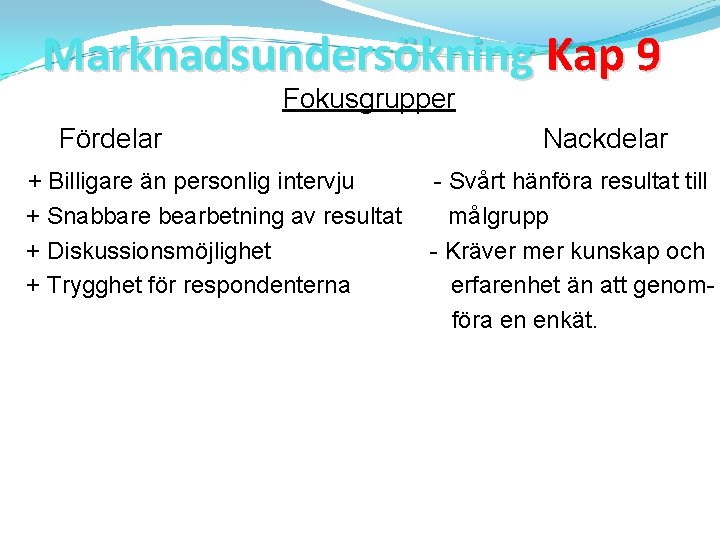 Marknadsundersökning Kap 9

Fokusgrupper

Fördelar

+ Billigare än personlig intervju
+ Snabbare bearbetning av resultat
+ Diskussionsmöjlighet
+ Trygghet för respondenterna

Nackdelar

- Svårt hänföra resultat till målgrupp
- Kräver mer kunskap och erfarenhet än att genomföra en enkät.